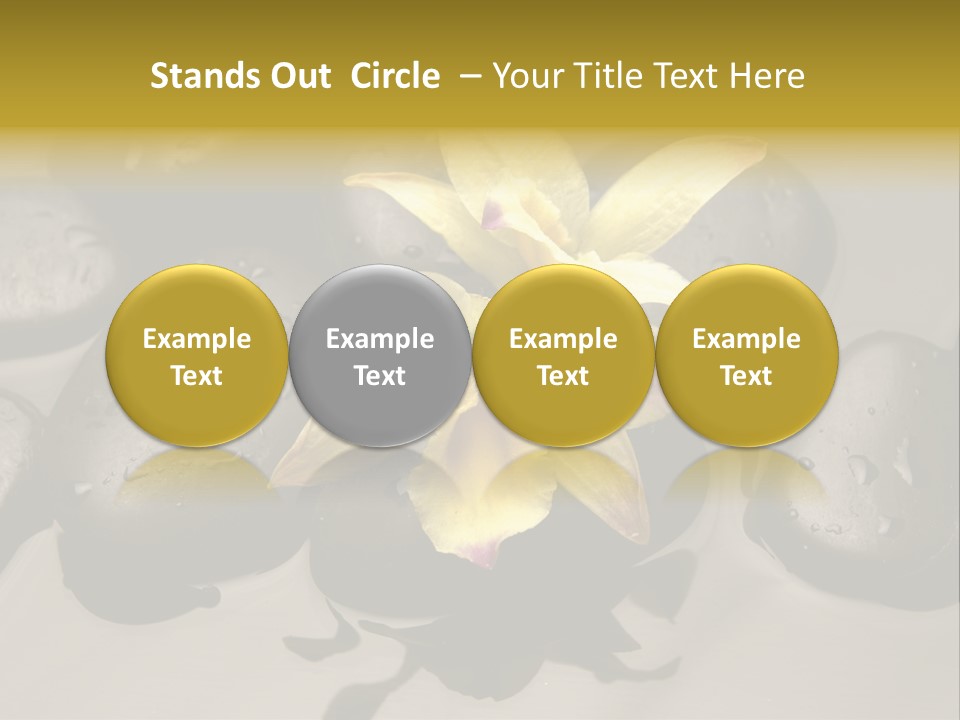 Stands Out Circle – Your Title Text Here

Example Text

Example Text

Example Text

Example Text